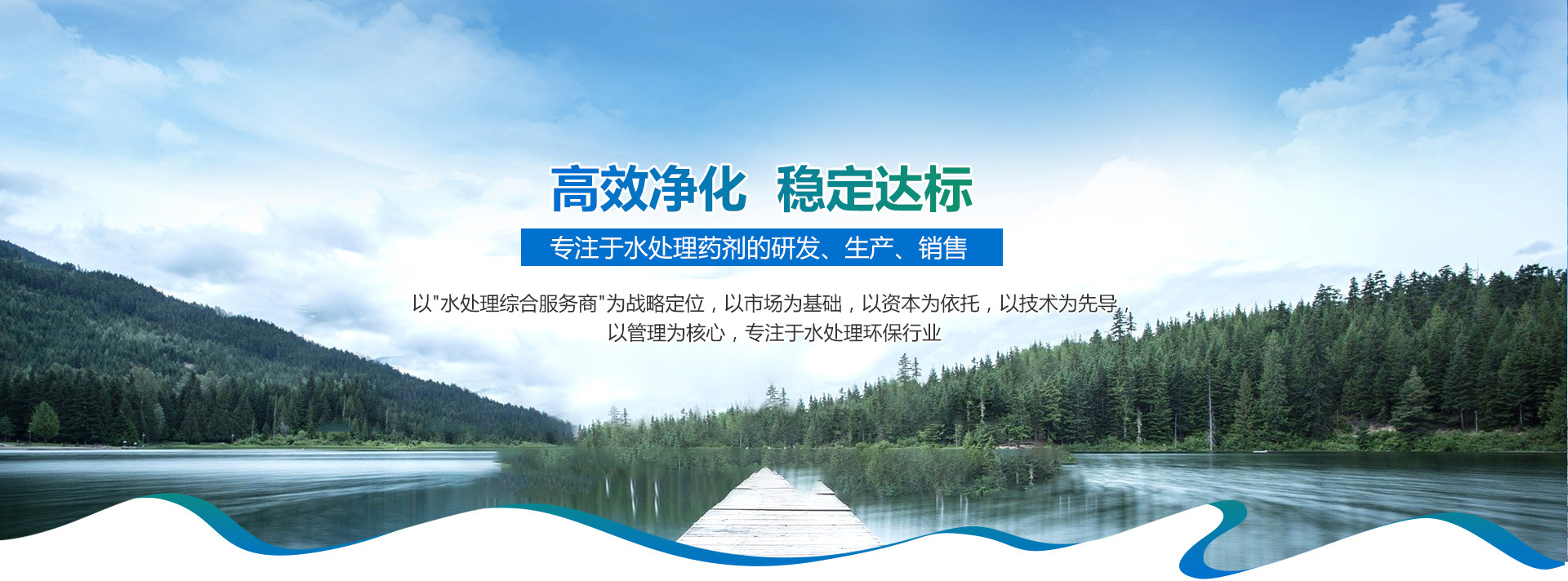 高效净化 稳定达标

专注于水处理药剂的研发、生产、销售

以"水处理综合服务商"为战略定位，以市场为基础，以资本为依托，以技术为先导，以管理为核心，专注于水处理环保行业